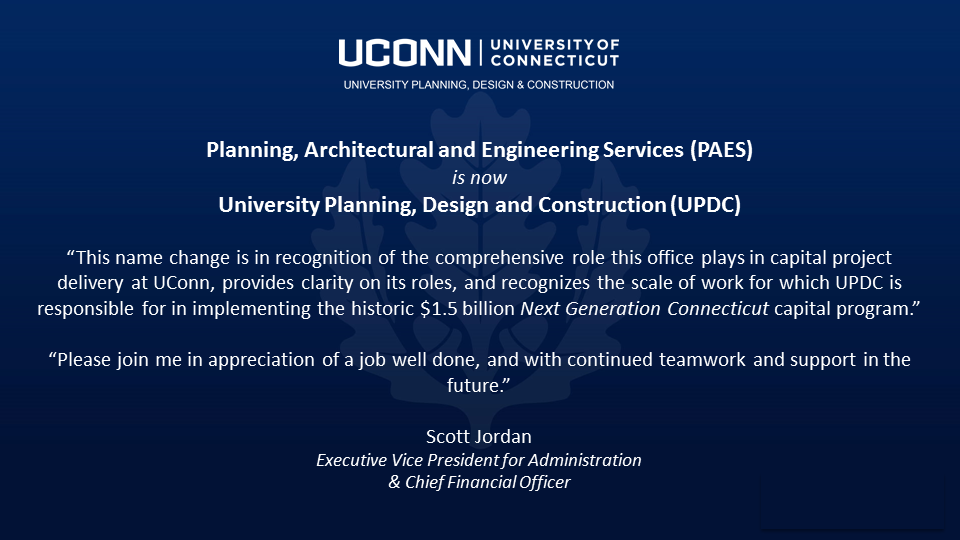 UCONN | UNIVERSITY OF CONNECTICUT
UNIVERSITY PLANNING, DESIGN & CONSTRUCTION

Planning, Architectural and Engineering Services (PAES)
is now
University Planning, Design and Construction (UPDC)

“This name change is in recognition of the comprehensive role this office plays in capital project delivery at UConn, provides clarity on its roles, and recognizes the scale of work for which UPDC is responsible for in implementing the historic \$1.5 billion Next Generation Connecticut capital program.”

“Please join me in appreciation of a job well done, and with continued teamwork and support in the future.”

Scott Jordan
Executive Vice President for Administration
& Chief Financial Officer